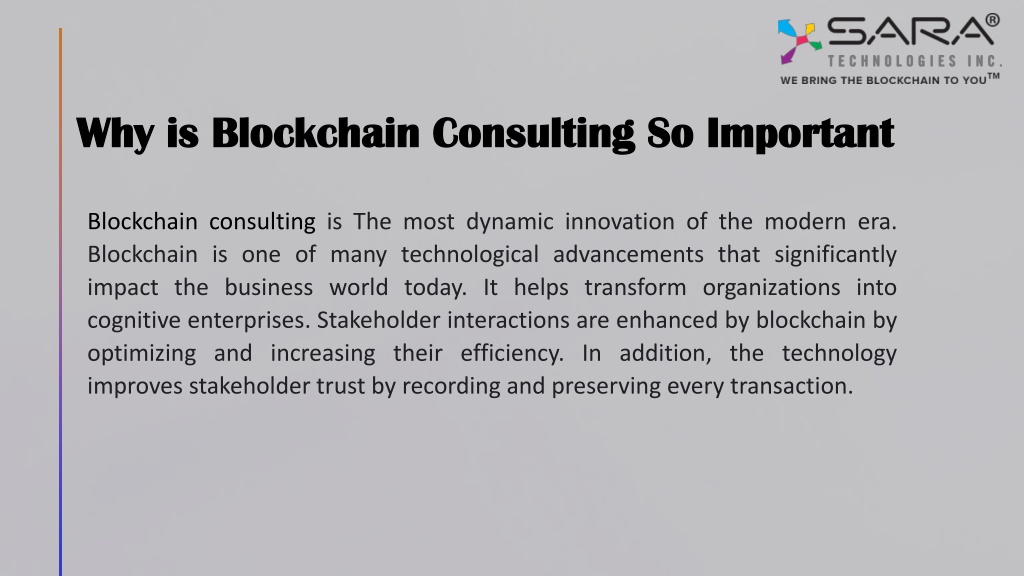 SARA®
TECHNOLOGIES INC.
WE BRING THE BLOCKCHAIN TO YOU™

Why is Blockchain Consulting So Important

Blockchain consulting is The most dynamic innovation of the modern era. Blockchain is one of many technological advancements that significantly impact the business world today. It helps transform organizations into cognitive enterprises. Stakeholder interactions are enhanced by blockchain by optimizing and increasing their efficiency. In addition, the technology improves stakeholder trust by recording and preserving every transaction.